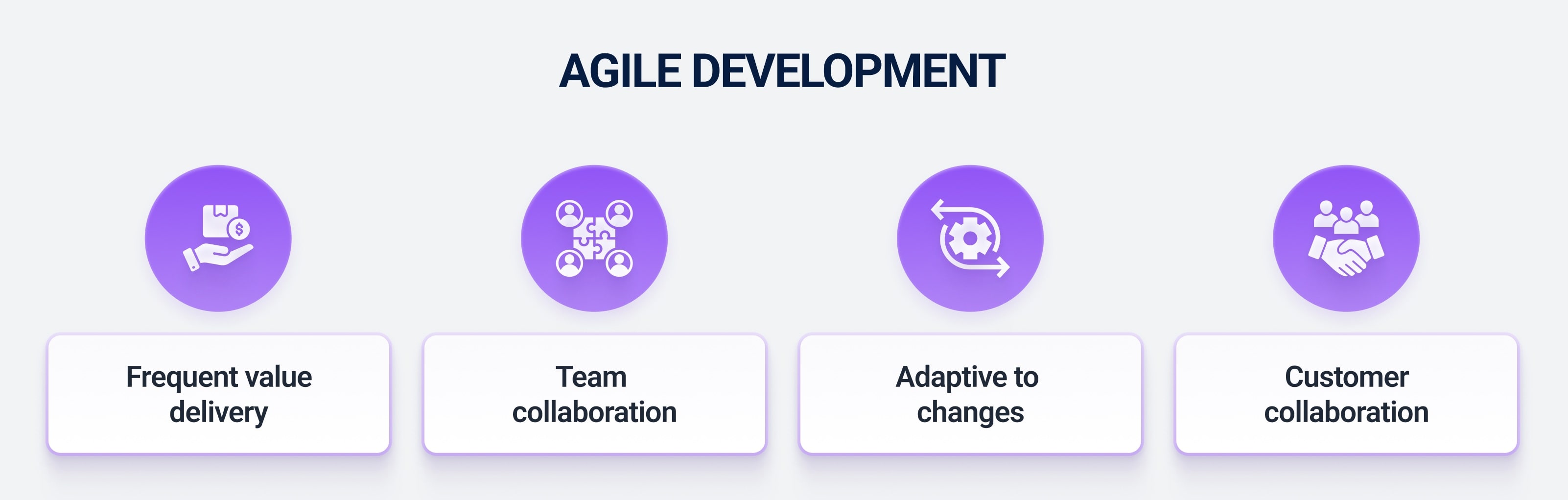 AGILE DEVELOPMENT

Frequent value delivery

Team collaboration

Adaptive to changes

Customer collaboration